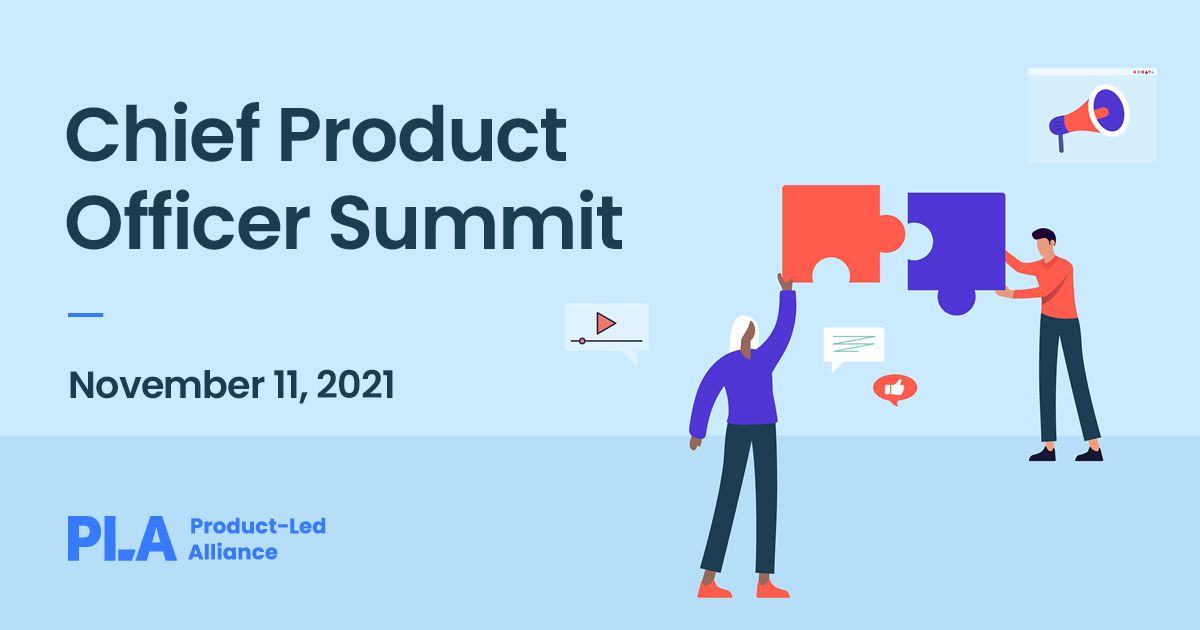 Chief Product Officer Summit

November 11, 2021

PLA Product-Led Alliance